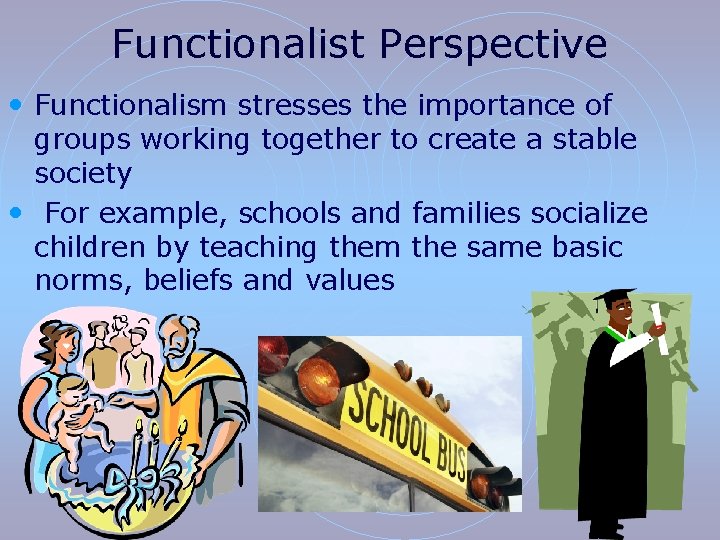 Functionalist Perspective

• Functionalism stresses the importance of groups working together to create a stable society

• For example, schools and families socialize children by teaching them the same basic norms, beliefs and values

SCHOOL BUS